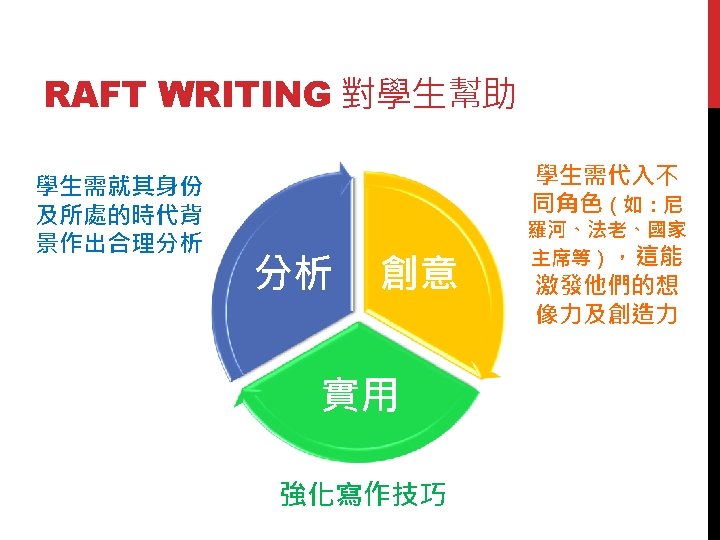 RAFT WRITING 對學生幫助

學生需就其身份及所處的時代背景作出合理分析

分析

創意

學生需代入不同角色（如：尼羅河、法老、國家主席等），這能激發他們的想像力及創造力

實用

強化寫作技巧